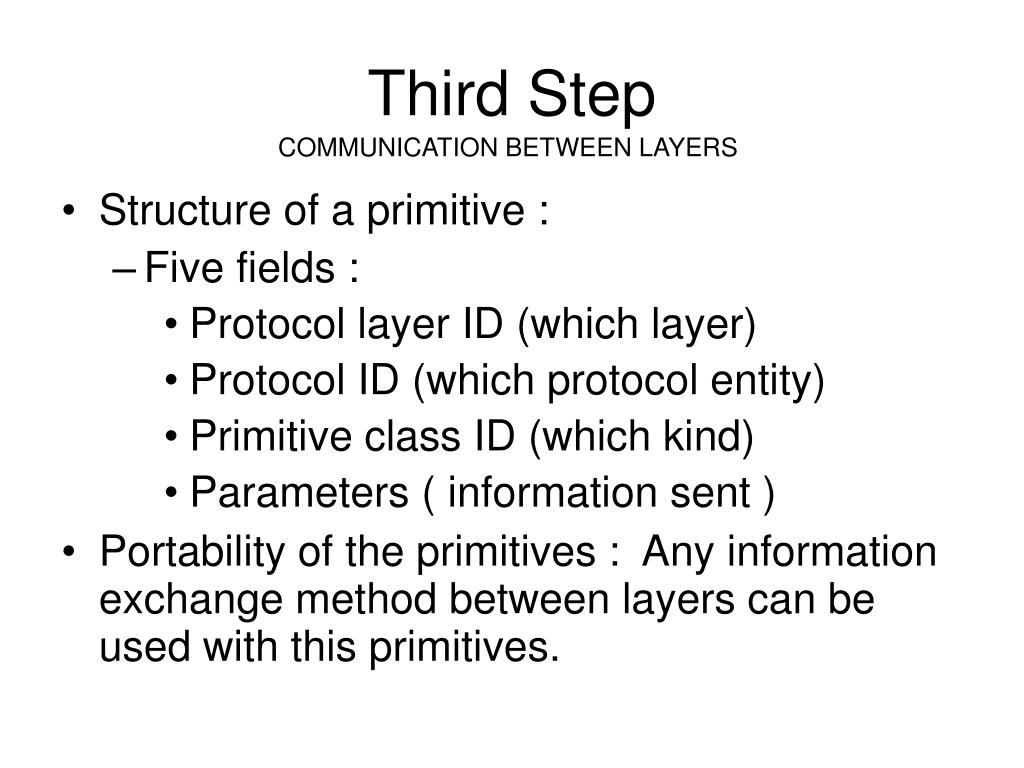 Third Step
COMMUNICATION BETWEEN LAYERS

• Structure of a primitive :
– Five fields :
• Protocol layer ID (which layer)
• Protocol ID (which protocol entity)
• Primitive class ID (which kind)
• Parameters ( information sent )
• Portability of the primitives : Any information exchange method between layers can be used with this primitives.